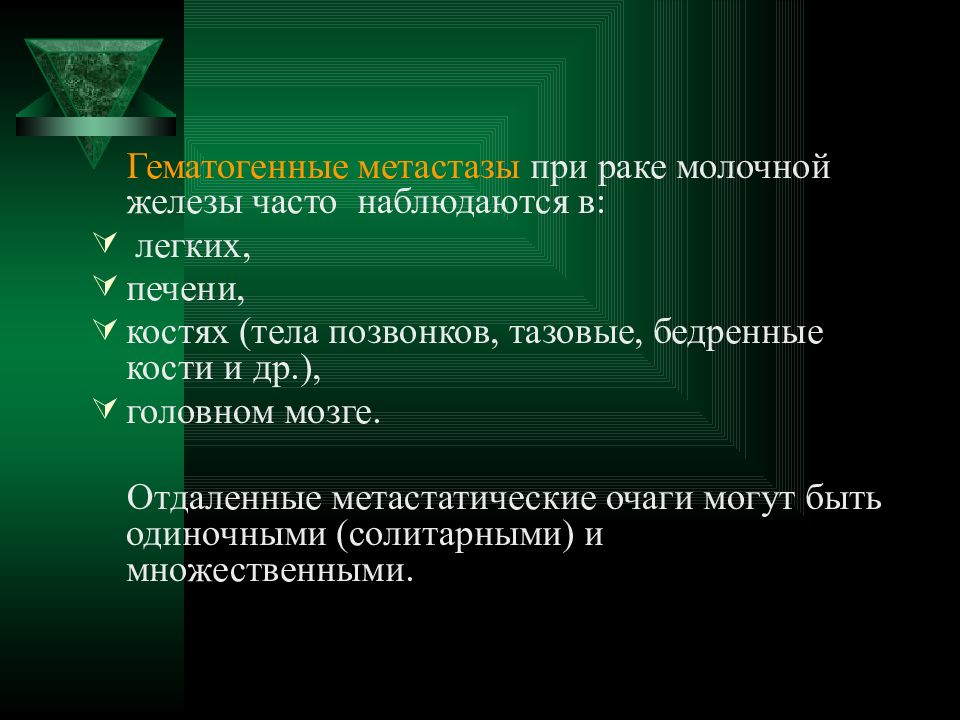 Гематогенные метастазы при раке молочной железы часто наблюдаются в:

легких,

печени,

костях (тела позвонков, тазовые, бедренные кости и др.),

головном мозге.

Отдаленные метастатические очаги могут быть одиночными (солитарными) и множественными.